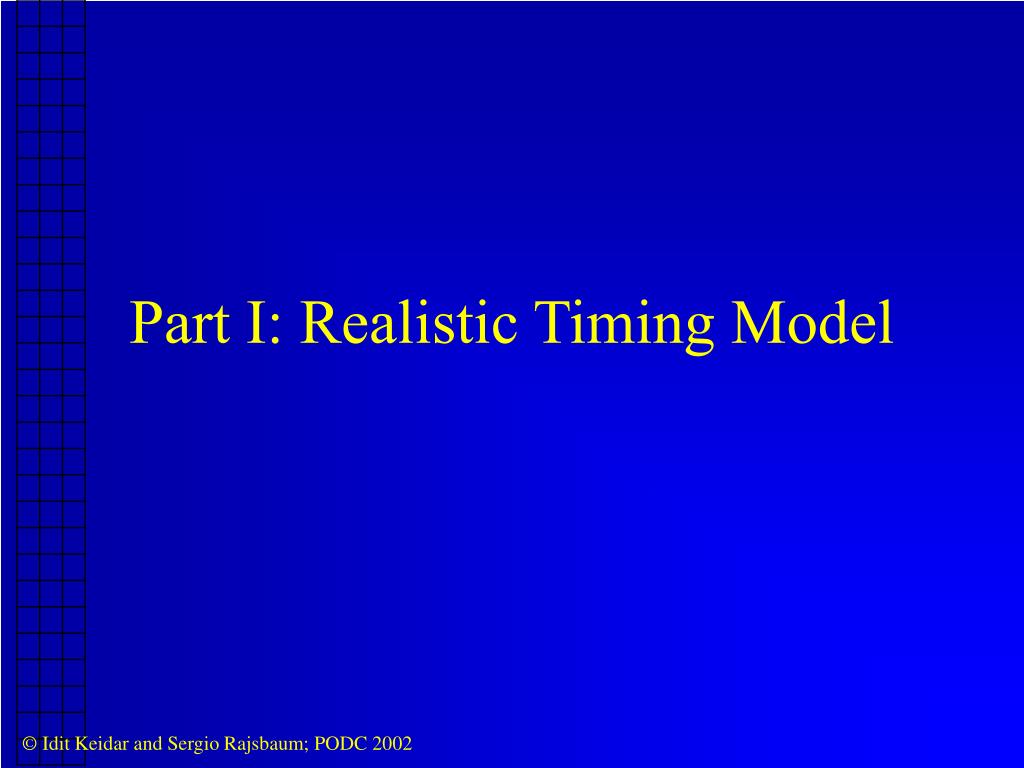 Part I: Realistic Timing Model

© Idit Keidar and Sergio Rajsbaum; PODC 2002